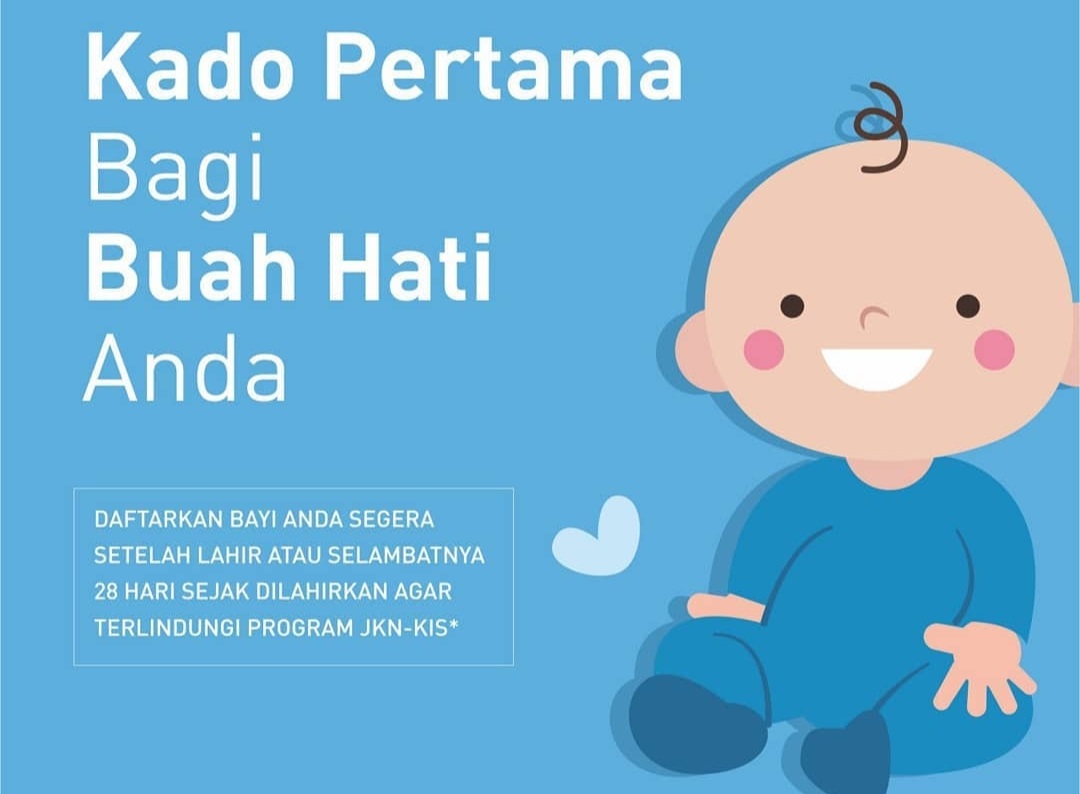 Kado Pertama
Bagi
Buah Hati
Anda

DAFTARKAN BAYI ANDA SEGERA SETELAH LAHIR ATAU SELAMBATNYA 28 HARI SEJAK DILAHIRKAN AGAR TERLINDUNGI PROGRAM JKN-KIS*